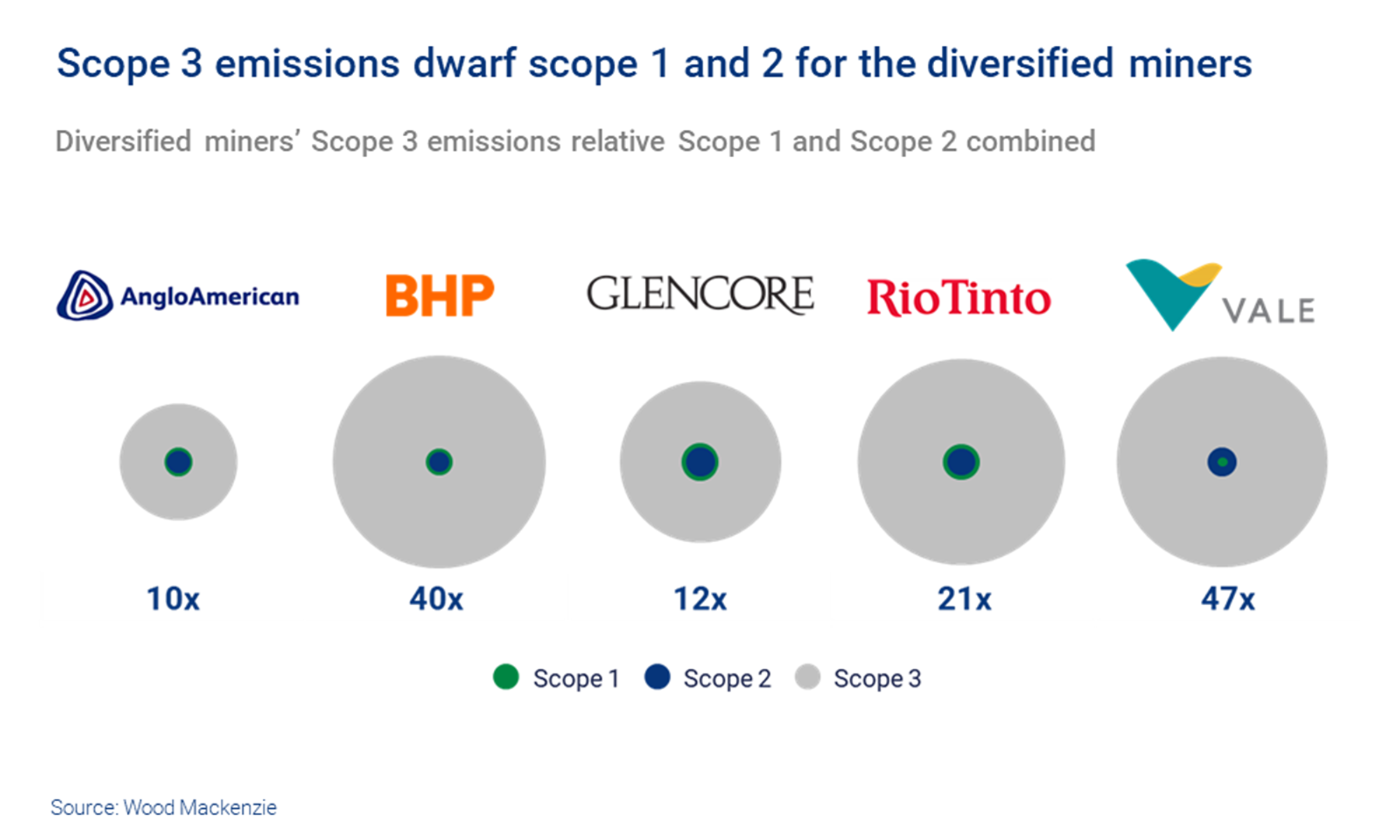 Scope 3 emissions dwarf scope 1 and 2 for the diversified miners

Diversified miners' Scope 3 emissions relative Scope 1 and Scope 2 combined

AngloAmerican
BHP
GLENCORE
RioTinto
VALE

10x
40x
12x
21x
47x

Scope 1 Scope 2 Scope 3

Source: Wood Mackenzie